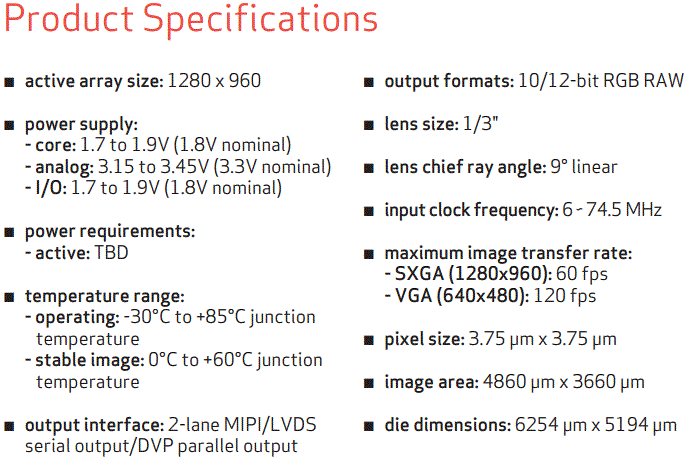 Product Specifications

■ active array size: 1280 x 960

■ power supply:
- core: 1.7 to 1.9V (1.8V nominal)
- analog: 3.15 to 3.45V (3.3V nominal)
- I/O: 1.7 to 1.9V (1.8V nominal)

■ power requirements:
- active: TBD

■ temperature range:
- operating: -30°C to +85°C junction temperature
- stable image: 0°C to +60°C junction temperature

■ output interface: 2-lane MIPI/LVDS serial output/DVP parallel output

■ output formats: 10/12-bit RGB RAW

■ lens size: 1/3"

■ lens chief ray angle: 9° linear

■ input clock frequency: 6 - 74.5 MHz

■ maximum image transfer rate:
- SXGA (1280x960): 60 fps
- VGA (640x480): 120 fps

■ pixel size: 3.75 μm x 3.75 μm

■ image area: 4860 μm x 3660 μm

■ die dimensions: 6254 μm x 5194 μm